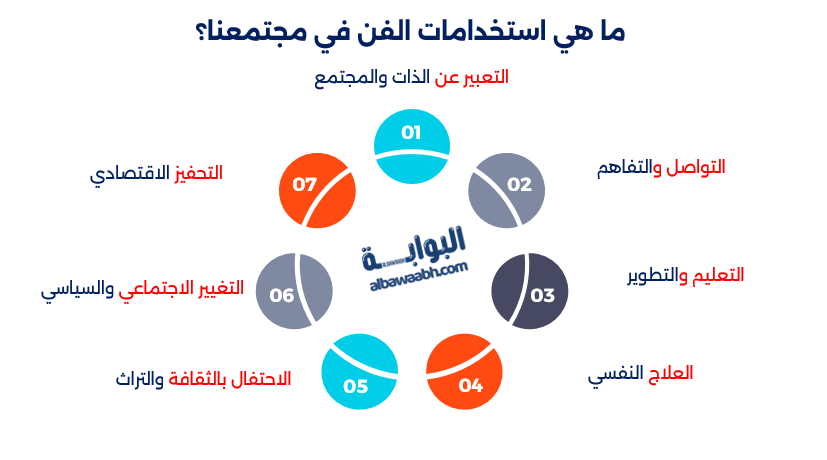 ما هي استخدامات الفن في مجتمعنا؟

التعبير عن الذات والمجتمع

01

02

التواصل والتفاهم

03

التعليم والتطوير

04

العلاج النفسي

05

الاحتفال بالثقافة والتراث

06

التغيير الاجتماعي والسياسي

07

التحفيز الاقتصادي

البوابة
albawaabh.com